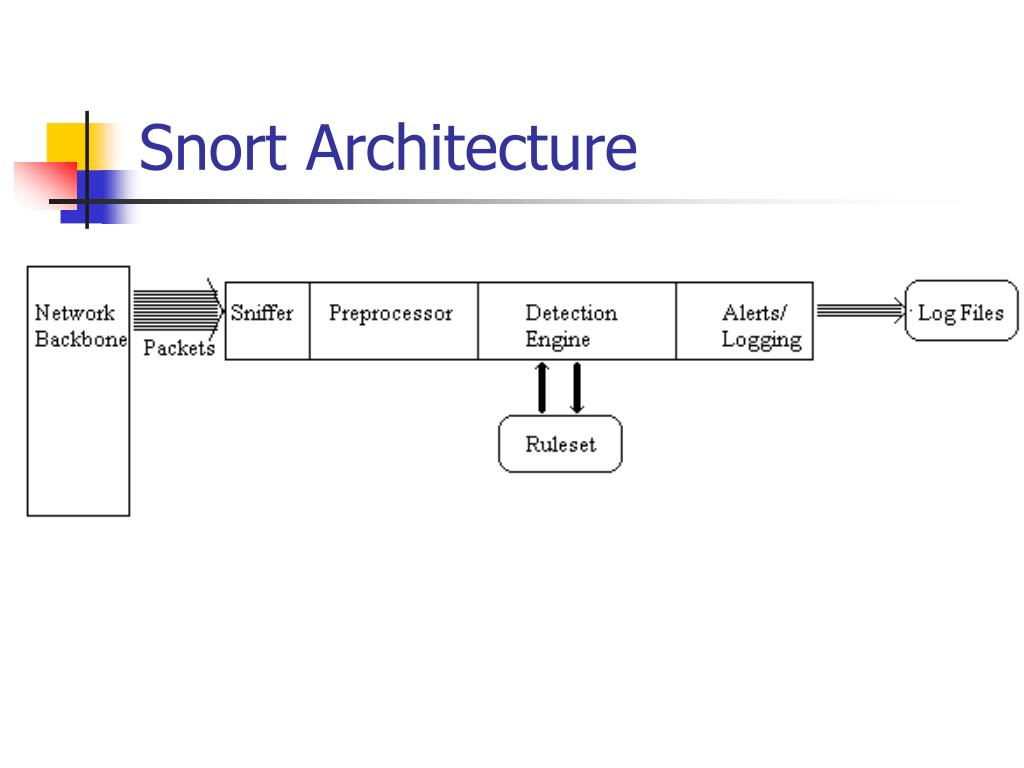 Snort Architecture

Network Backbone

Packets

Sniffer

Preprocessor

Detection Engine

Alerts/ Logging

Log Files

Ruleset